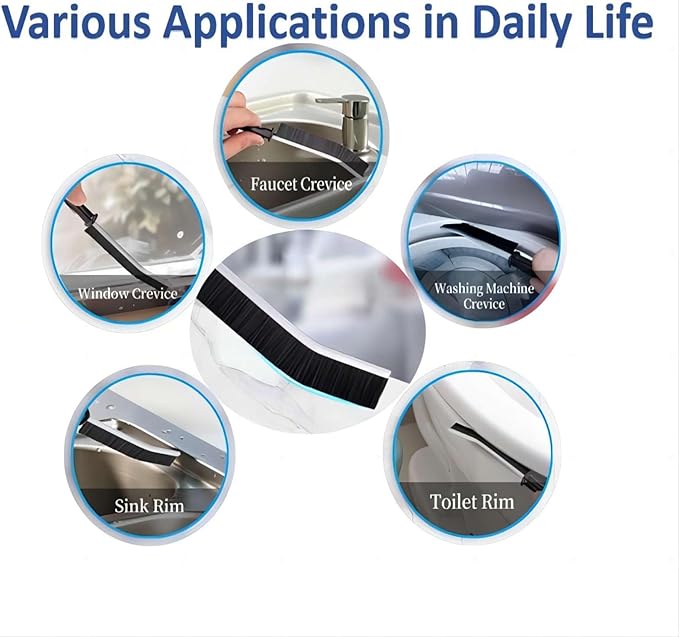 Various Applications in Daily Life

Faucet Crevice

Window Crevice

Washing Machine Crevice

Sink Rim

Toilet Rim